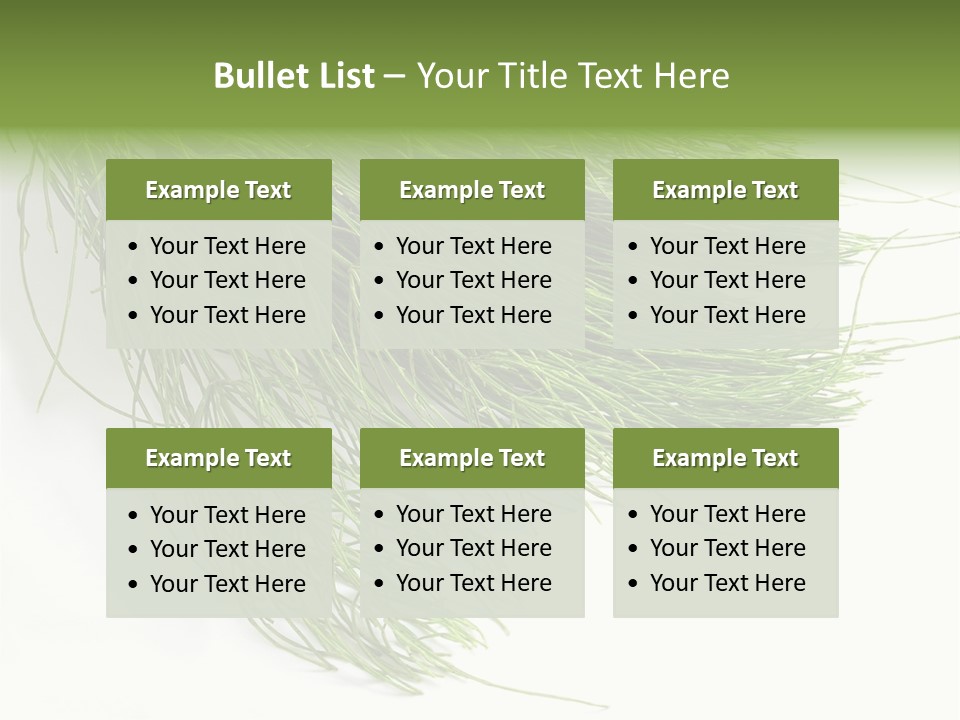 Bullet List – Your Title Text Here

Example Text
• Your Text Here
• Your Text Here
• Your Text Here

Example Text
• Your Text Here
• Your Text Here
• Your Text Here

Example Text
• Your Text Here
• Your Text Here
• Your Text Here

Example Text
• Your Text Here
• Your Text Here
• Your Text Here

Example Text
• Your Text Here
• Your Text Here
• Your Text Here

Example Text
• Your Text Here
• Your Text Here
• Your Text Here